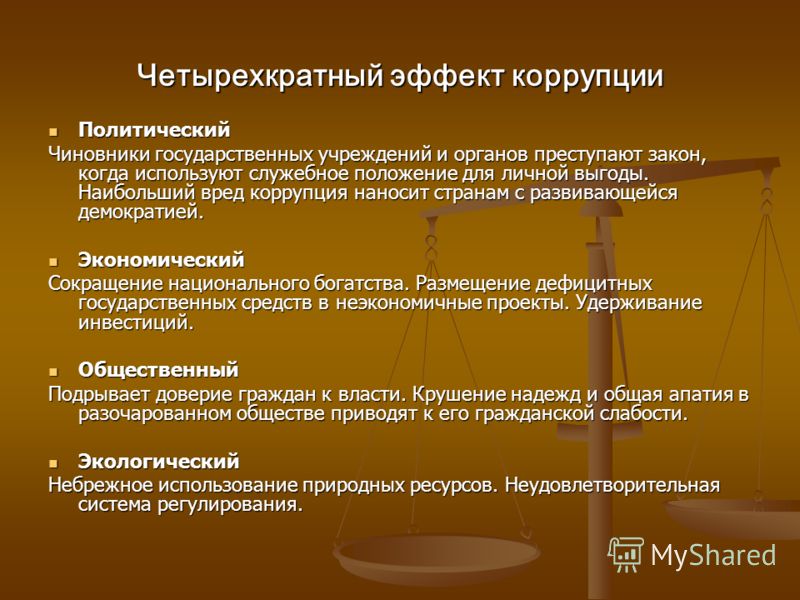 Четырехкратный эффект коррупции

Политический

Чиновники государственных учреждений и органов преступают закон, когда используют служебное положение для личной выгоды. Наибольший вред коррупция наносит странам с развивающейся демократией.

Экономический

Сокращение национального богатства. Размещение дефицитных государственных средств в неэкономичные проекты. Удерживание инвестиций.

Общественный

Подрывает доверие граждан к власти. Крушение надежд и общая апатия в разочарованном обществе приводят к его гражданской слабости.

Экологический

Небрежное использование природных ресурсов. Неудовлетворительная система регулирования.

MyShared